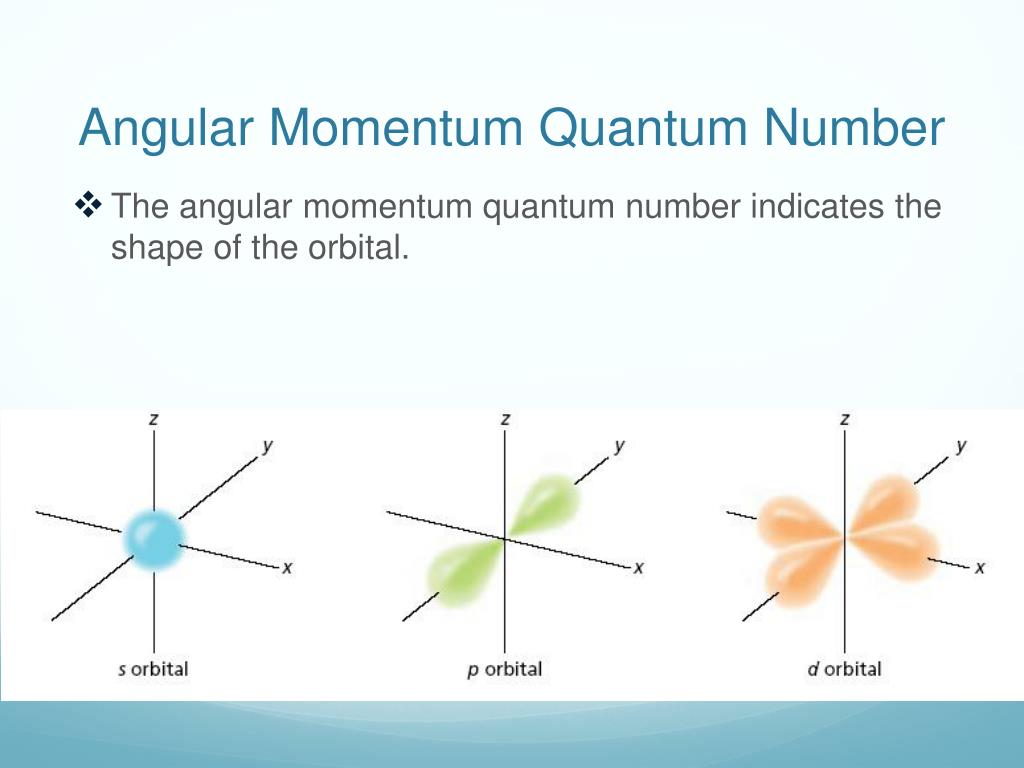 Angular Momentum Quantum Number

❖ The angular momentum quantum number indicates the shape of the orbital.

z
y
x
s orbital

z
y
x
p orbital

z
y
x
d orbital